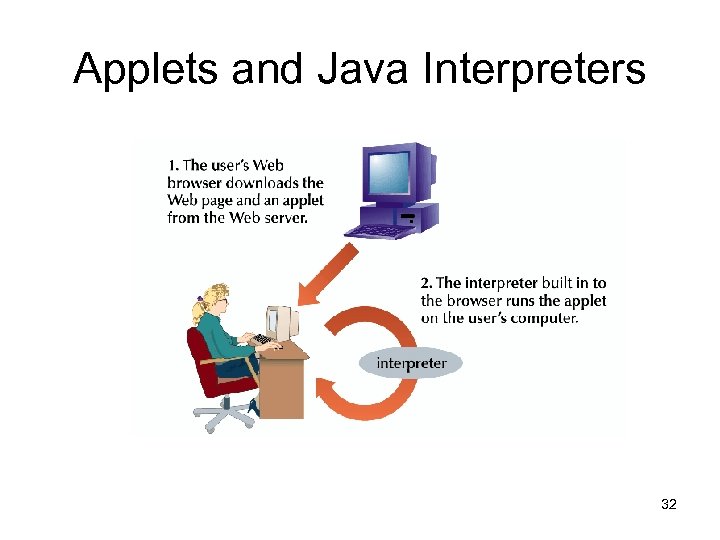 Applets and Java Interpreters

1. The user's Web browser downloads the Web page and an applet from the Web server.

2. The interpreter built in to the browser runs the applet on the user's computer.

interpreter

32